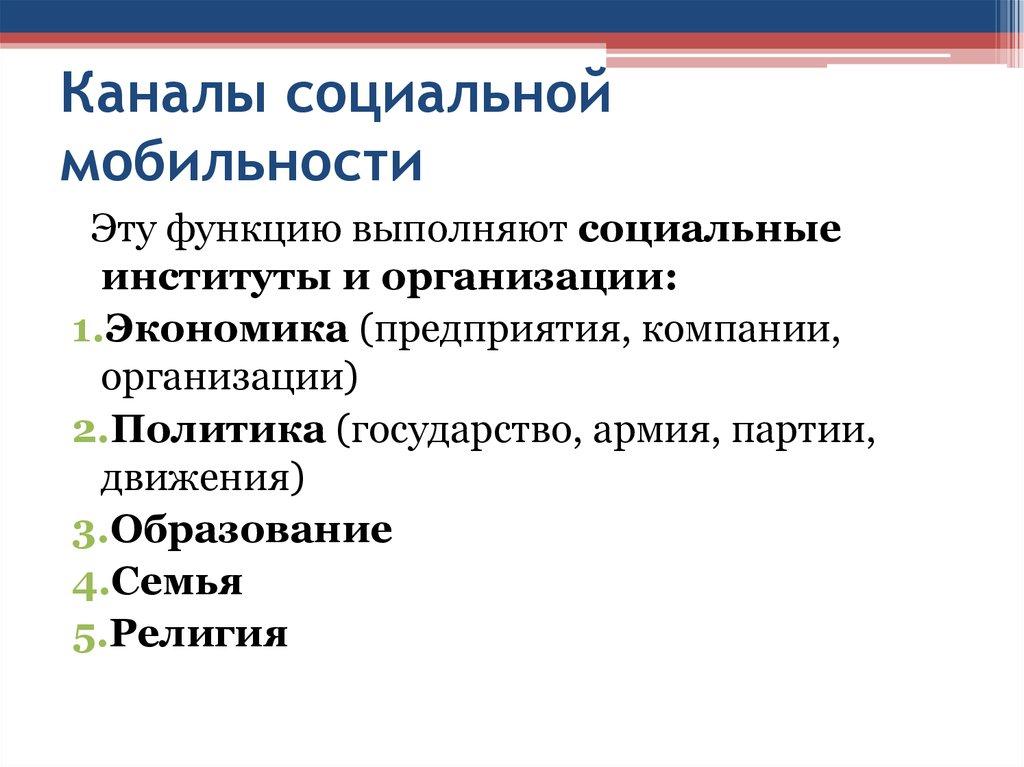 Каналы социальной мобильности

Эту функцию выполняют социальные институты и организации:

1. Экономика (предприятия, компании, организации)
2. Политика (государство, армия, партии, движения)
3. Образование
4. Семья
5. Религия